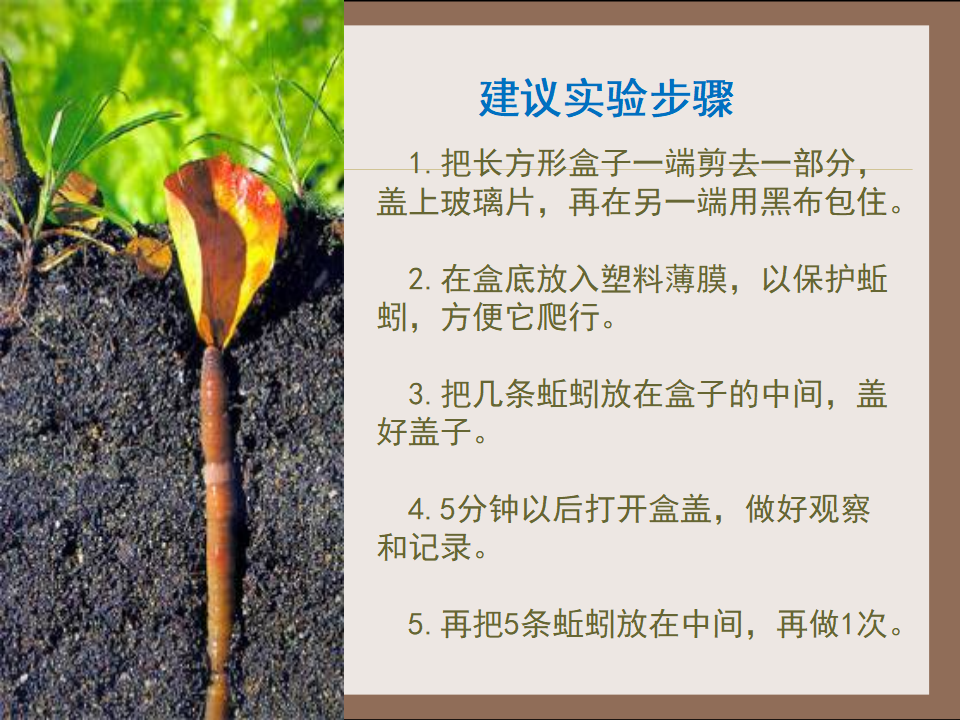 建议实验步骤

1. 把长方形盒子一端剪去一部分，盖上玻璃片，再在另一端用黑布包住。

2. 在盒底放入塑料薄膜，以保护蚯蚓，方便它爬行。

3. 把几条蚯蚓放在盒子的中间，盖好盖子。

4. 5分钟以后打开盒盖，做好观察和记录。

5. 再把5条蚯蚓放在中间，再做1次。